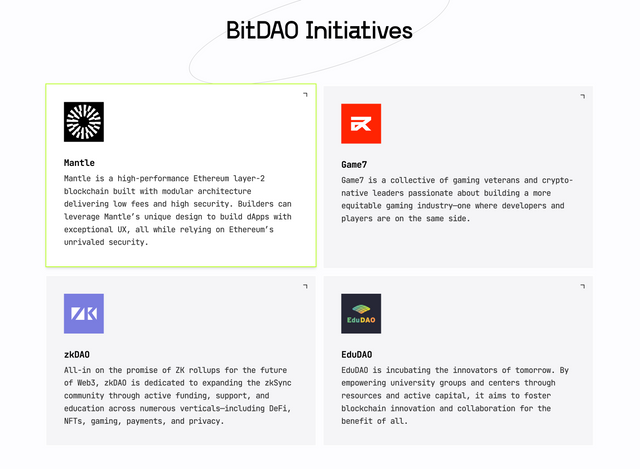 BitDAO Initiatives

Mantle

Mantle is a high-performance Ethereum layer-2 blockchain built with modular architecture delivering low fees and high security. Builders can leverage Mantle's unique design to build dApps with exceptional UX, all while relying on Ethereum's unrivaled security.

Game7

Game7 is a collective of gaming veterans and crypto-native leaders passionate about building a more equitable gaming industry—one where developers and players are on the same side.

zkDAO

All-in on the promise of ZK rollups for the future of Web3, zkDAO is dedicated to expanding the zkSync community through active funding, support, and education across numerous verticals—including DeFi, NFTs, gaming, payments, and privacy.

EduDAO

EduDAO

EduDAO is incubating the innovators of tomorrow. By empowering university groups and centers through resources and active capital, it aims to foster blockchain innovation and collaboration for the benefit of all.